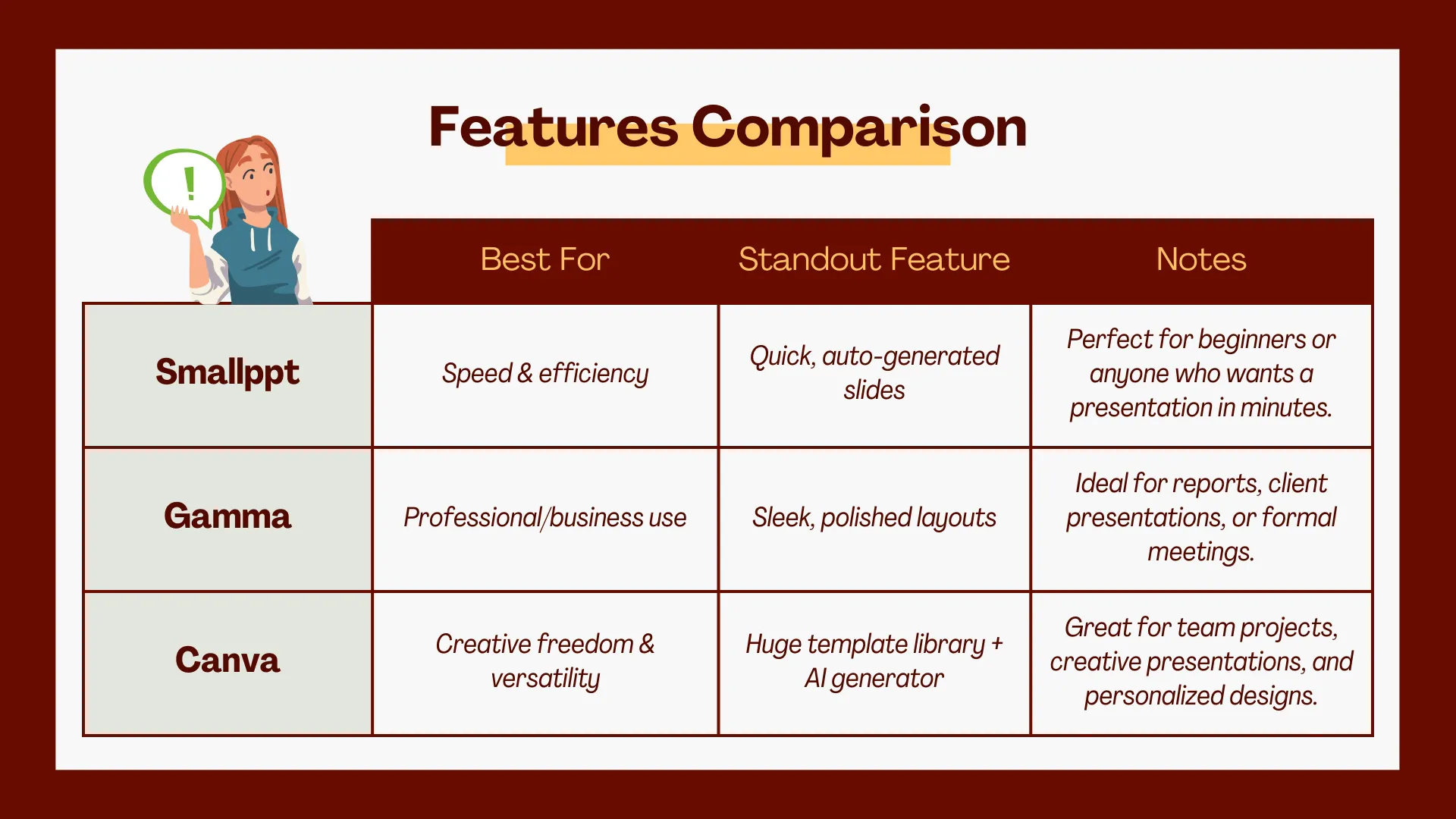 Features Comparison

!

| | Best For | Standout Feature | Notes |
|---|---|---|---|
| Smallppt | Speed & efficiency | Quick, auto-generated slides | Perfect for beginners or anyone who wants a presentation in minutes. |
| Gamma | Professional/business use | Sleek, polished layouts | Ideal for reports, client presentations, or formal meetings. |
| Canva | Creative freedom & versatility | Huge template library + AI generator | Great for team projects, creative presentations, and personalized designs. |